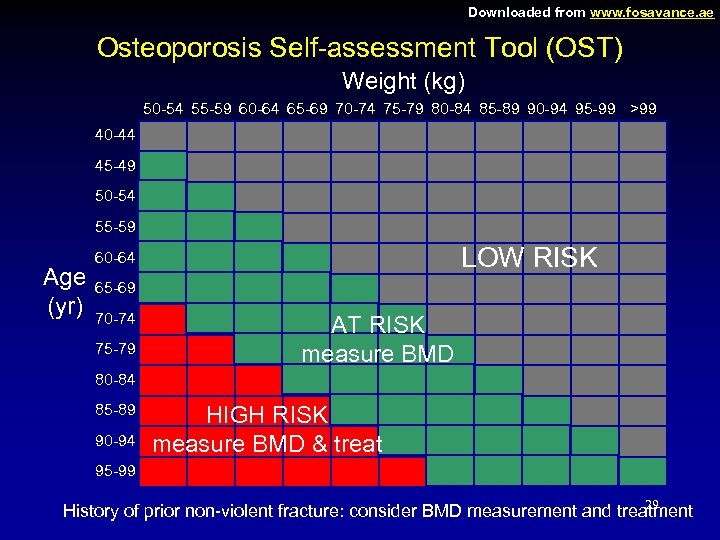 Downloaded from www.fosavance.ae

Osteoporosis Self-assessment Tool (OST)

Weight (kg)

50-54 55-59 60-64 65-69 70-74 75-79 80-84 85-89 90-94 95-99 >99

Age (yr)

40-44
45-49
50-54
55-59
60-64
65-69
70-74
75-79
80-84
85-89
90-94
95-99

LOW RISK

AT RISK
measure BMD

HIGH RISK
measure BMD & treat

29

History of prior non-violent fracture: consider BMD measurement and treatment